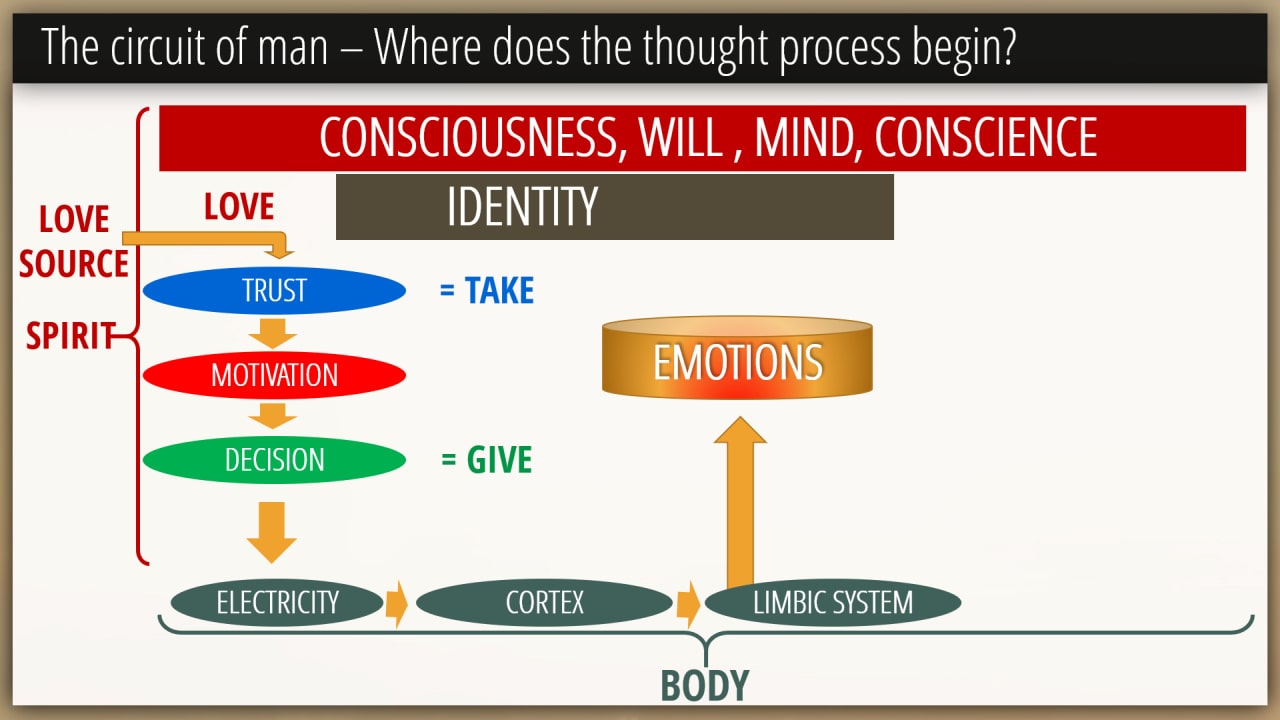 The circuit of man – Where does the thought process begin?

CONSCIOUSNESS, WILL , MIND, CONSCIENCE

IDENTITY

LOVE SOURCE

LOVE

SPIRIT

TRUST

= TAKE

MOTIVATION

DECISION

= GIVE

EMOTIONS

ELECTRICITY

CORTEX

LIMBIC SYSTEM

BODY